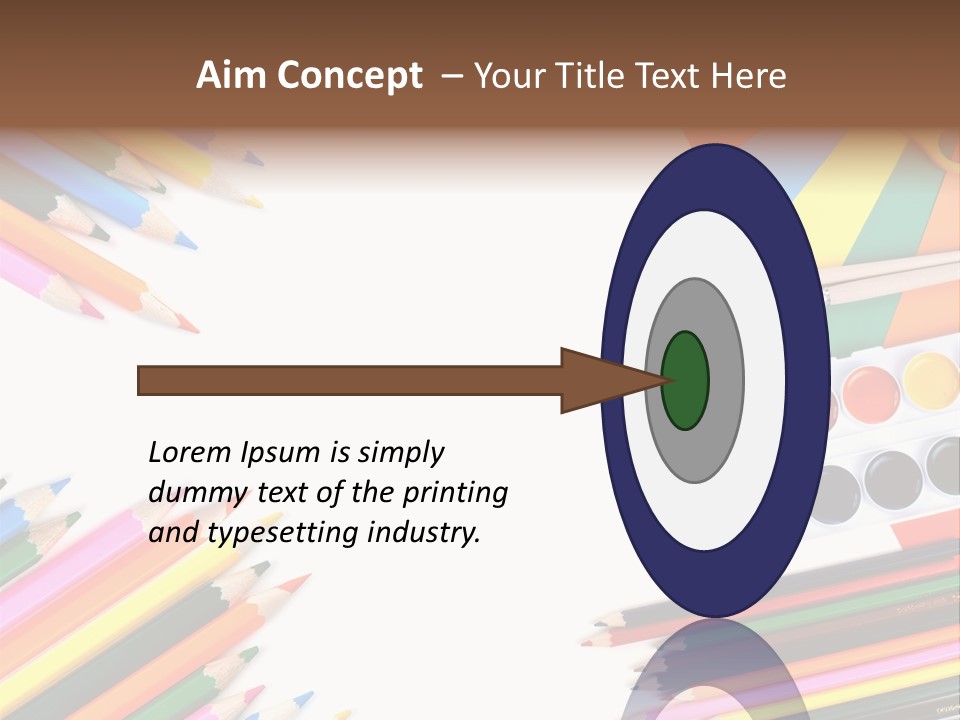 Aim Concept – Your Title Text Here

Lorem Ipsum is simply dummy text of the printing and typesetting industry.